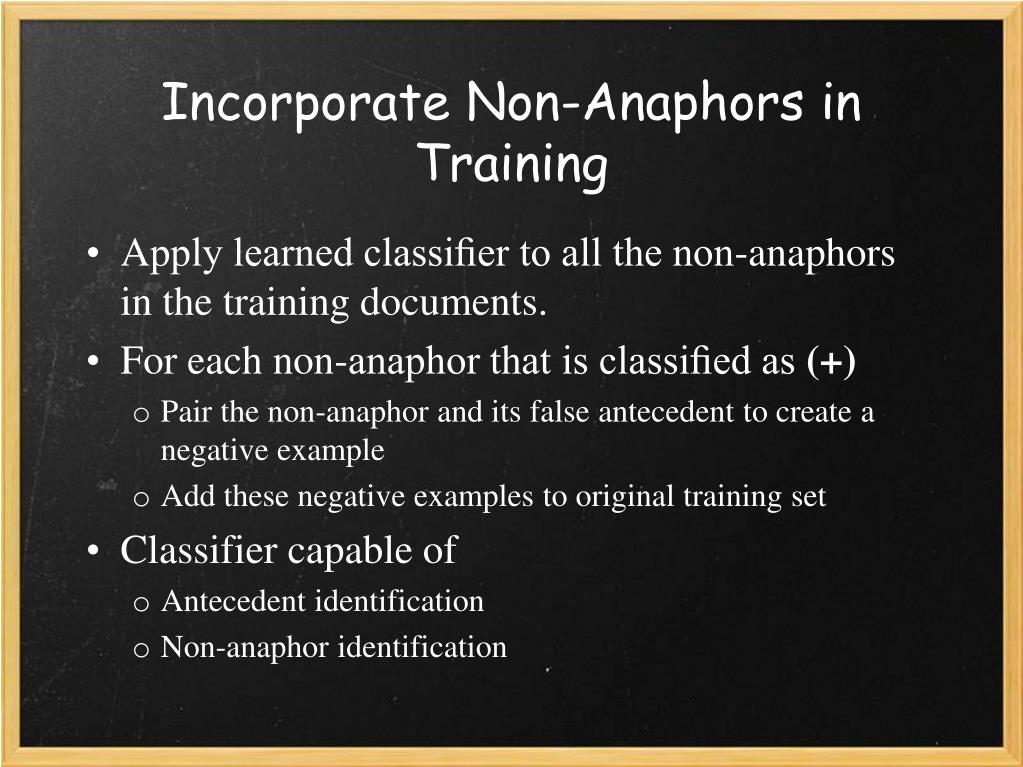 Incorporate Non-Anaphors in Training

• Apply learned classifier to all the non-anaphors in the training documents.
• For each non-anaphor that is classified as (+)
  o Pair the non-anaphor and its false antecedent to create a negative example
  o Add these negative examples to original training set
• Classifier capable of
  o Antecedent identification
  o Non-anaphor identification